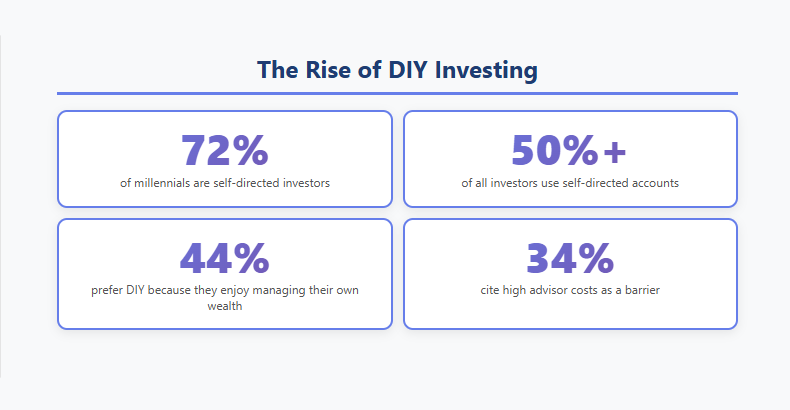 The Rise of DIY Investing

72%
of millennials are self-directed investors

50%+
of all investors use self-directed accounts

44%
prefer DIY because they enjoy managing their own wealth

34%
cite high advisor costs as a barrier